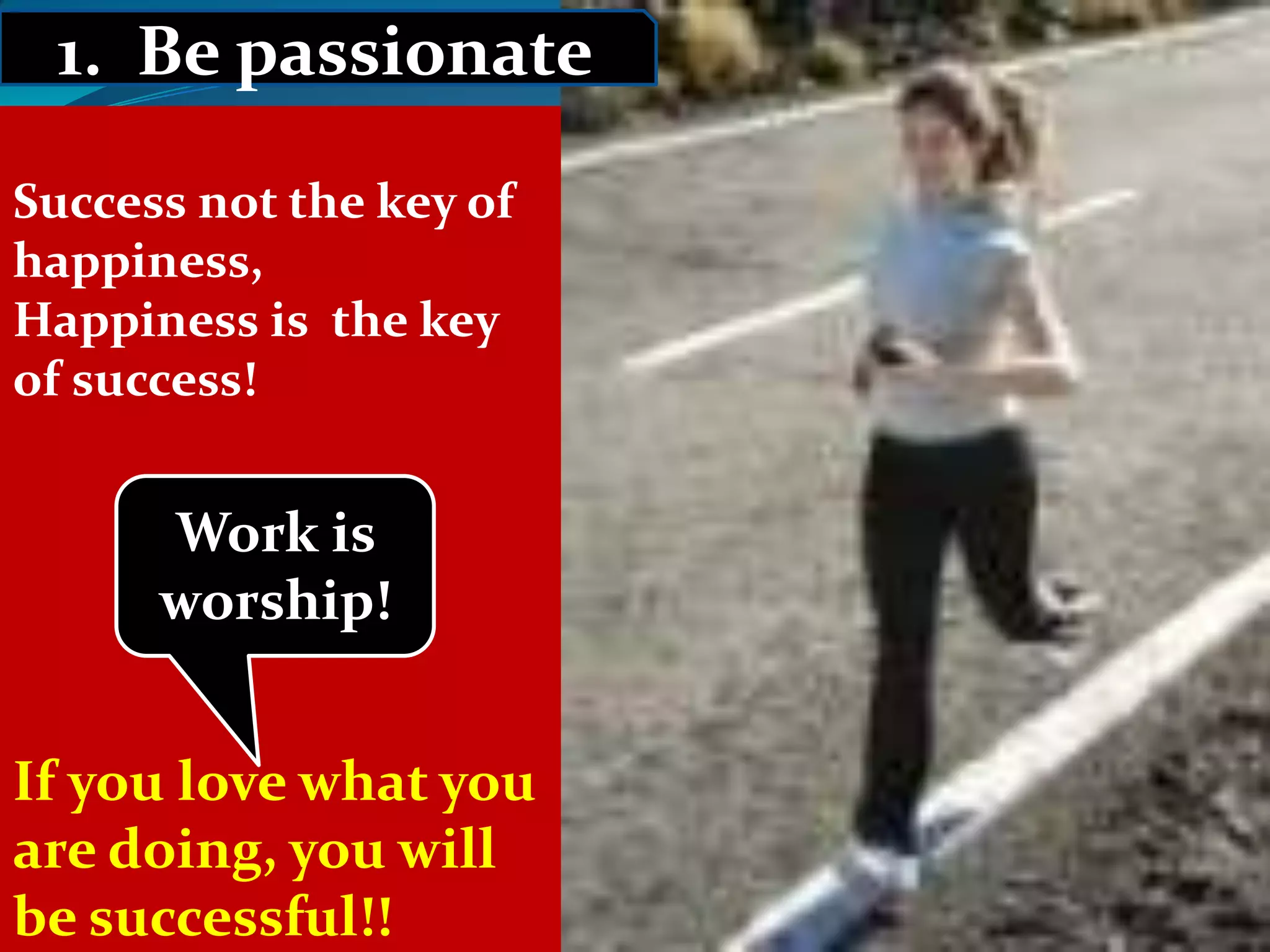 1. Be passionate

Success not the key of happiness,
Happiness is the key of success!

Work is worship!

If you love what you are doing, you will be successful!!